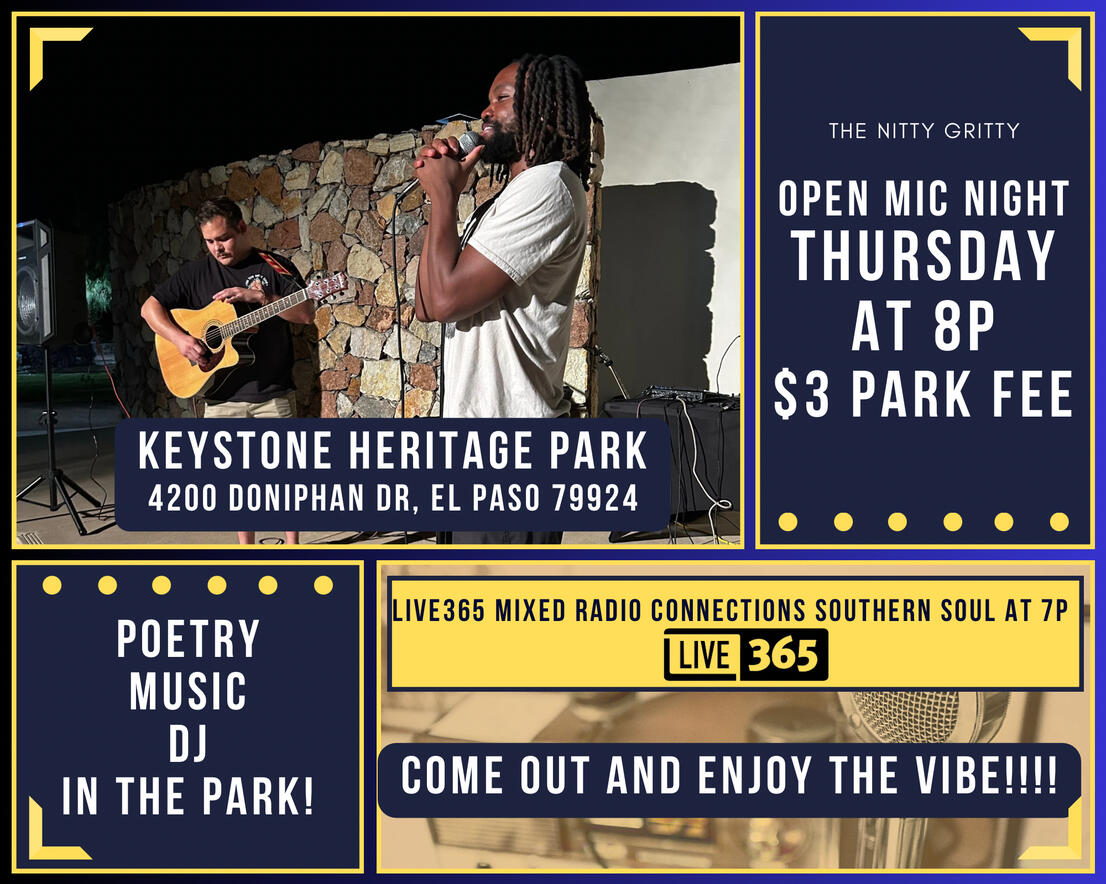 KEYSTONE HERITAGE PARK
4200 DONIPHAN DR, EL PASO 79924

THE NITTY GRITTY

OPEN MIC NIGHT
THURSDAY
AT 8P
$3 PARK FEE

POETRY
MUSIC
DJ
IN THE PARK!

LIVE365 MIXED RADIO CONNECTIONS SOUTHERN SOUL AT 7P
LIVE 365

COME OUT AND ENJOY THE VIBE!!!!